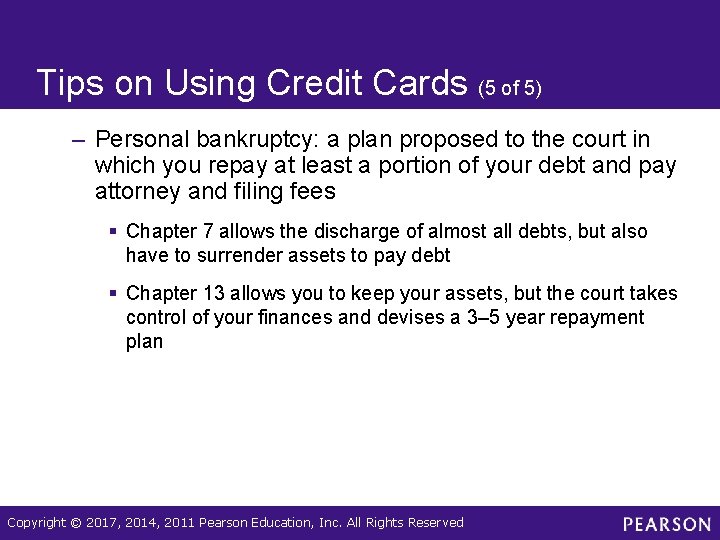 Tips on Using Credit Cards (5 of 5)

– Personal bankruptcy: a plan proposed to the court in which you repay at least a portion of your debt and pay attorney and filing fees

▪ Chapter 7 allows the discharge of almost all debts, but also have to surrender assets to pay debt

▪ Chapter 13 allows you to keep your assets, but the court takes control of your finances and devises a 3–5 year repayment plan

Copyright © 2017, 2014, 2011 Pearson Education, Inc. All Rights Reserved

PEARSON